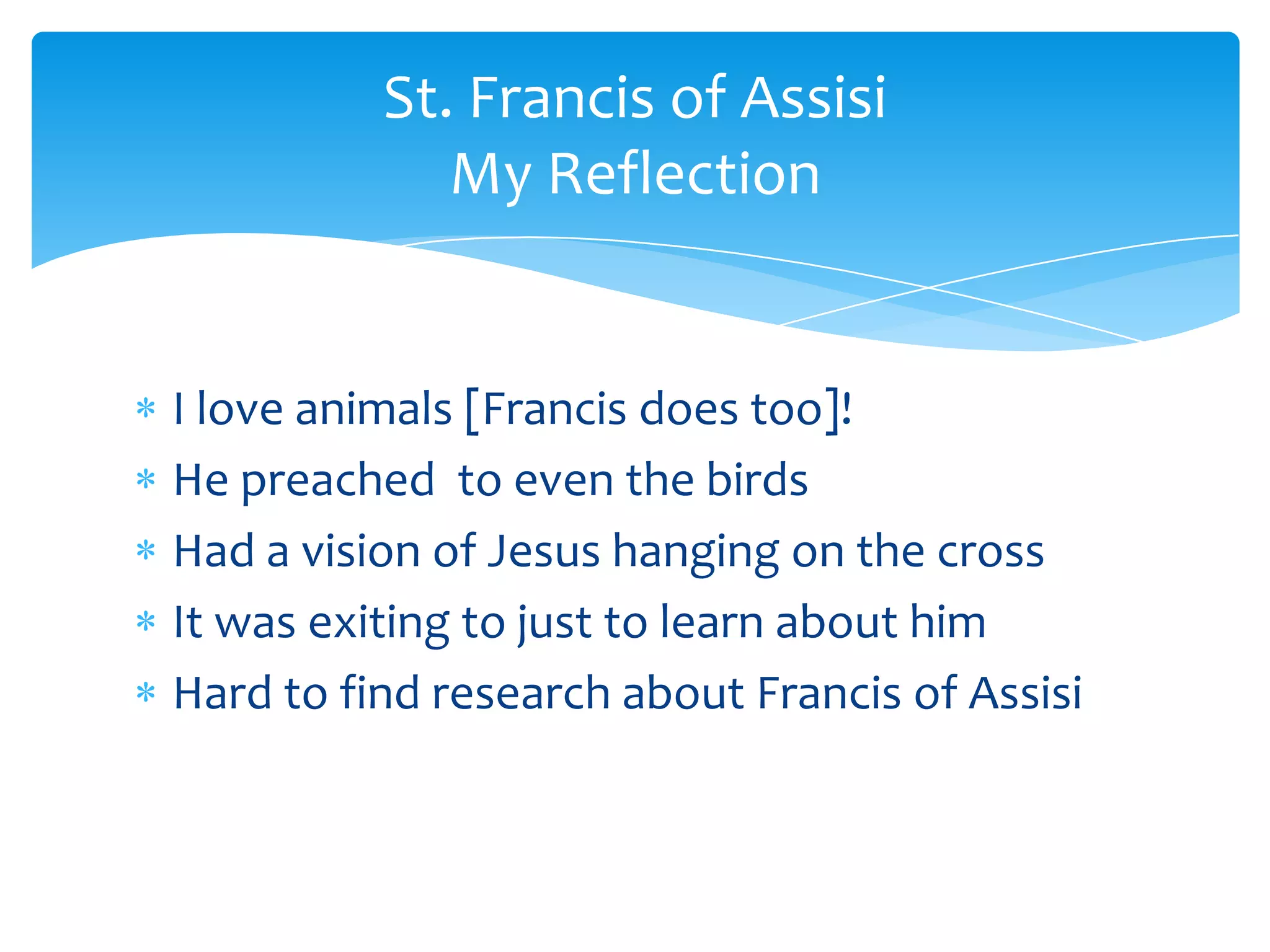 St. Francis of Assisi
My Reflection

* I love animals [Francis does too]!
* He preached to even the birds
* Had a vision of Jesus hanging on the cross
* It was exiting to just to learn about him
* Hard to find research about Francis of Assisi